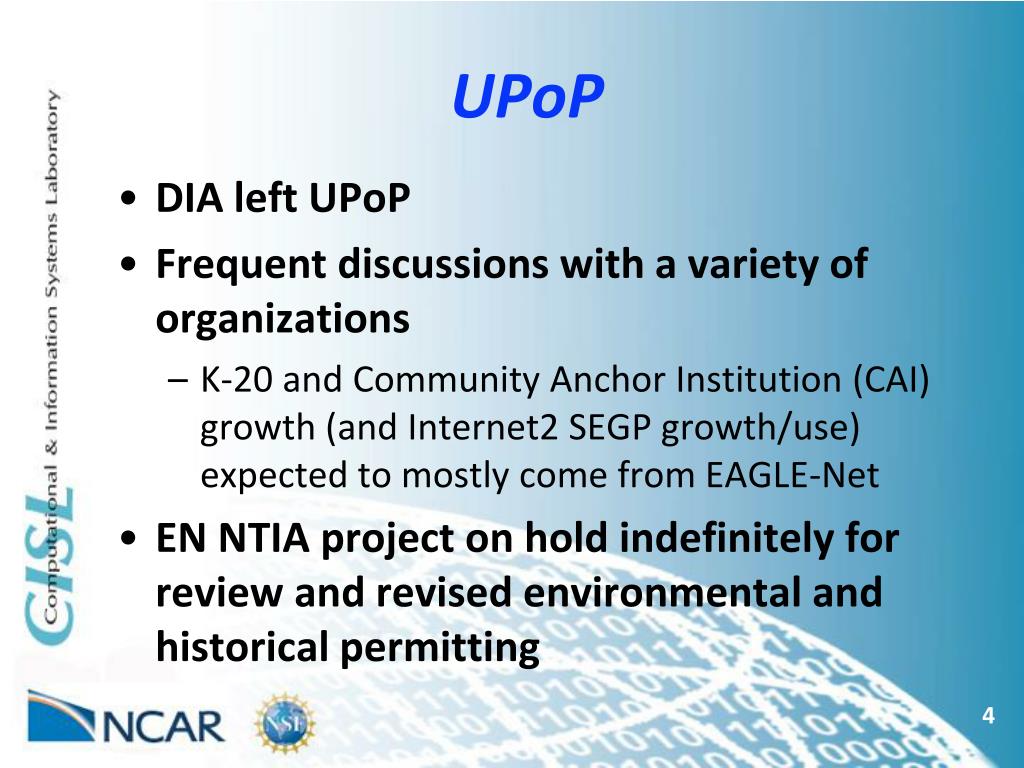 CISL Computational & Information Systems Laboratory

UPoP

• DIA left UPoP
• Frequent discussions with a variety of organizations
– K-20 and Community Anchor Institution (CAI) growth (and Internet2 SEGP growth/use) expected to mostly come from EAGLE-Net
• EN NTIA project on hold indefinitely for review and revised environmental and historical permitting

NCAR

NSF

4